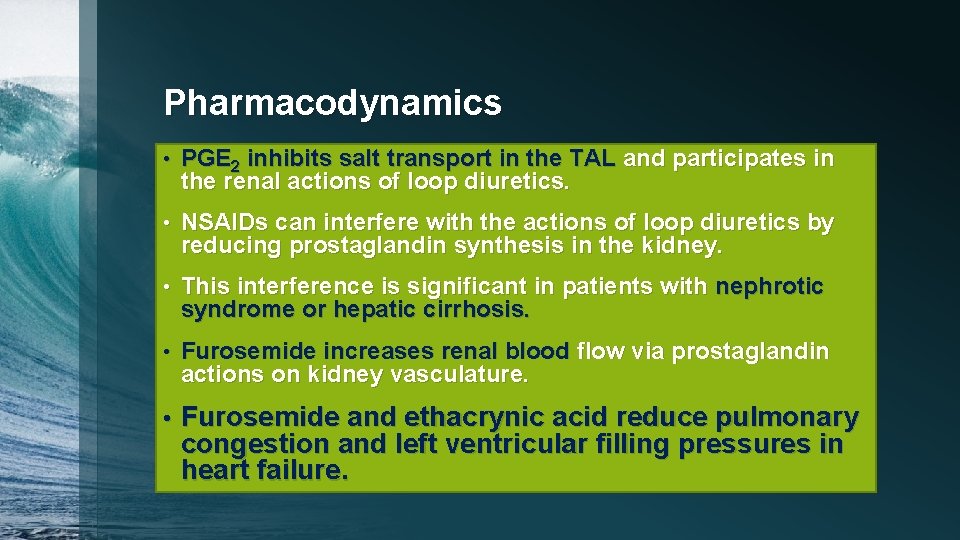 Pharmacodynamics

• $PGE_2$ inhibits salt transport in the TAL and participates in the renal actions of loop diuretics.

• NSAIDs can interfere with the actions of loop diuretics by reducing prostaglandin synthesis in the kidney.

• This interference is significant in patients with nephrotic syndrome or hepatic cirrhosis.

• Furosemide increases renal blood flow via prostaglandin actions on kidney vasculature.

• Furosemide and ethacrynic acid reduce pulmonary congestion and left ventricular filling pressures in heart failure.